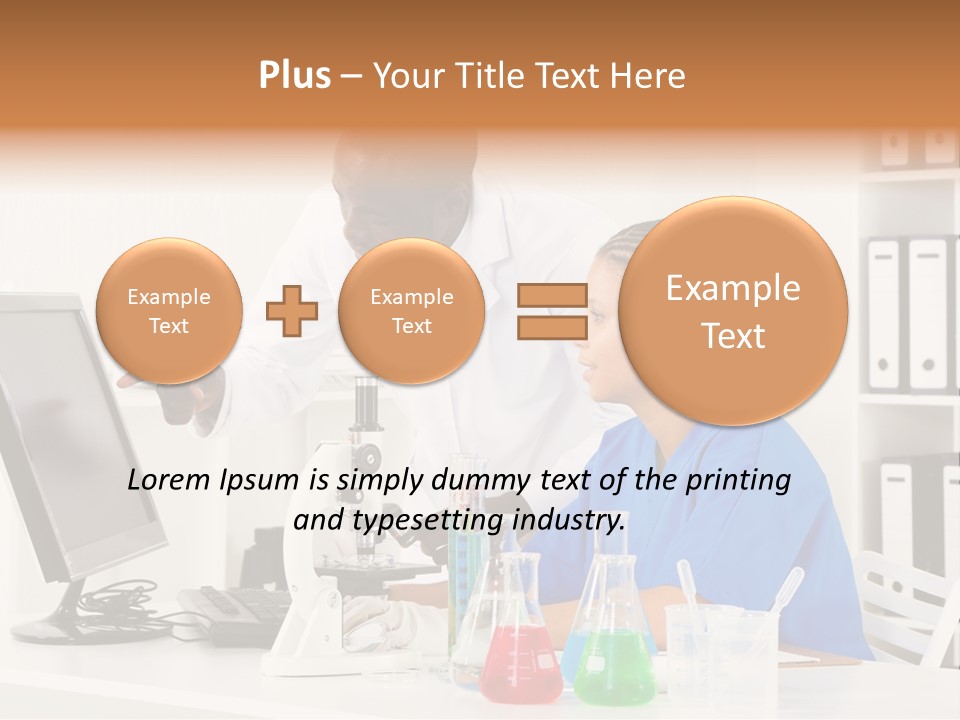 Plus – Your Title Text Here

Example Text

Example Text

Example Text

Lorem Ipsum is simply dummy text of the printing and typesetting industry.